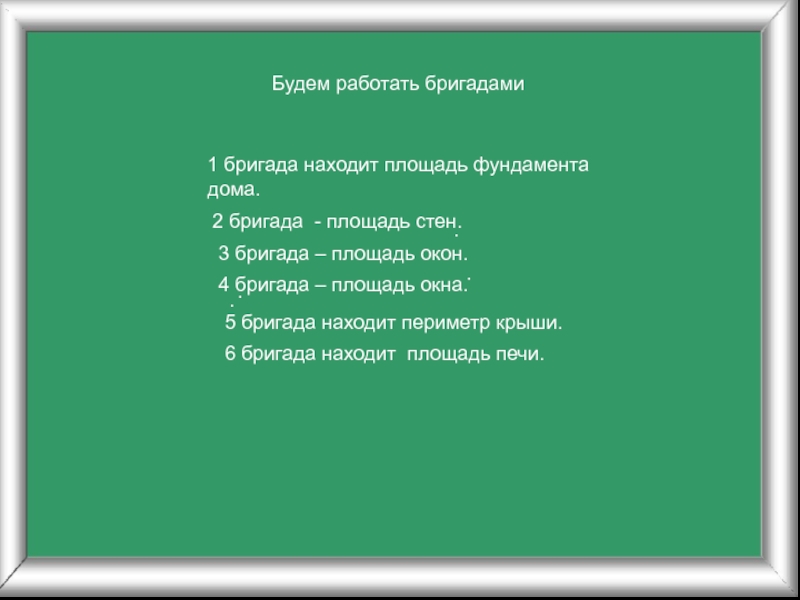 Будем работать бригадами

1 бригада находит площадь фундамента дома.

2 бригада - площадь стен.

3 бригада – площадь окон.

4 бригада – площадь окна.

5 бригада находит периметр крыши.

6 бригада находит площадь печи.